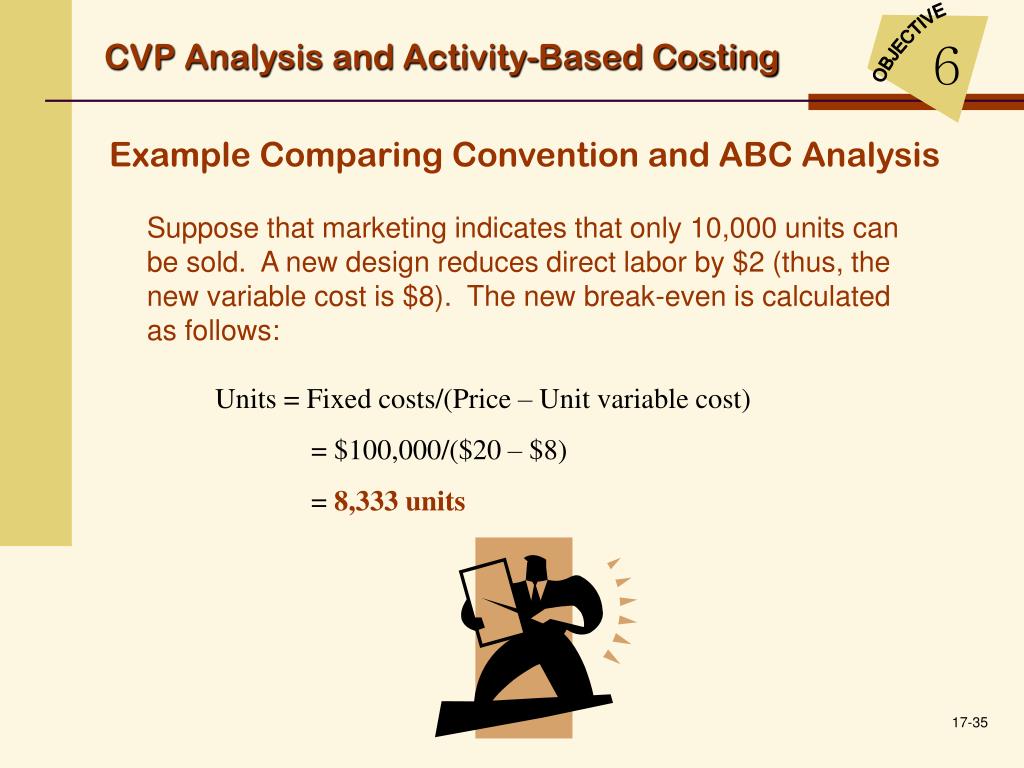 CVP Analysis and Activity-Based Costing

OBJECTIVE 6

Example Comparing Convention and ABC Analysis

Suppose that marketing indicates that only 10,000 units can be sold. A new design reduces direct labor by \$2 (thus, the new variable cost is \$8). The new break-even is calculated as follows:

Units = Fixed costs/(Price – Unit variable cost)

= \$100,000/(\$20 – \$8)

= 8,333 units

17-35